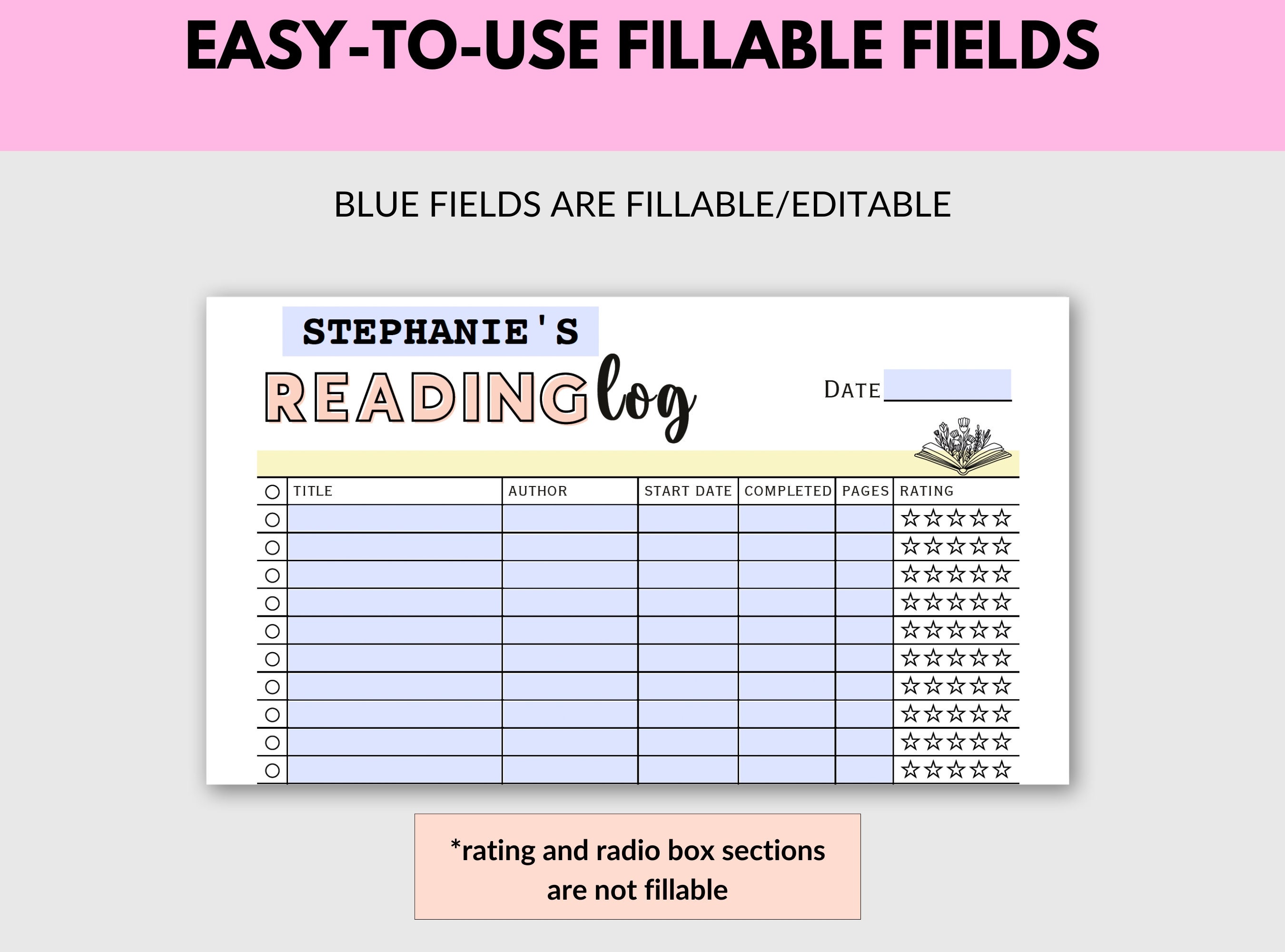 EASY-TO-USE FILLABLE FIELDS

BLUE FIELDS ARE FILLABLE/EDITABLE

STEPHANIE'S

READING log

DATE

| ○ | TITLE | AUTHOR | START DATE | COMPLETED | PAGES | RATING |
|---|---|---|---|---|---|---|
| ○ | | | | | | ☆☆☆☆☆ |
| ○ | | | | | | ☆☆☆☆☆ |
| ○ | | | | | | ☆☆☆☆☆ |
| ○ | | | | | | ☆☆☆☆☆ |
| ○ | | | | | | ☆☆☆☆☆ |
| ○ | | | | | | ☆☆☆☆☆ |
| ○ | | | | | | ☆☆☆☆☆ |
| ○ | | | | | | ☆☆☆☆☆ |
| ○ | | | | | | ☆☆☆☆☆ |
| ○ | | | | | | ☆☆☆☆☆ |

*rating and radio box sections are not fillable